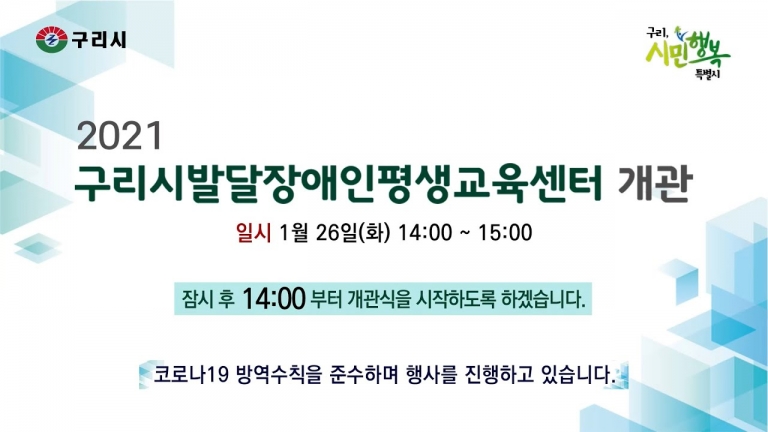 구리시

구리, 시민행복 특별시

2021
구리시발달장애인평생교육센터 개관

일시 1월 26일(화) 14:00 ~ 15:00

잠시 후 14:00 부터 개관식을 시작하도록 하겠습니다.

코로나19 방역수칙을 준수하며 행사를 진행하고 있습니다.